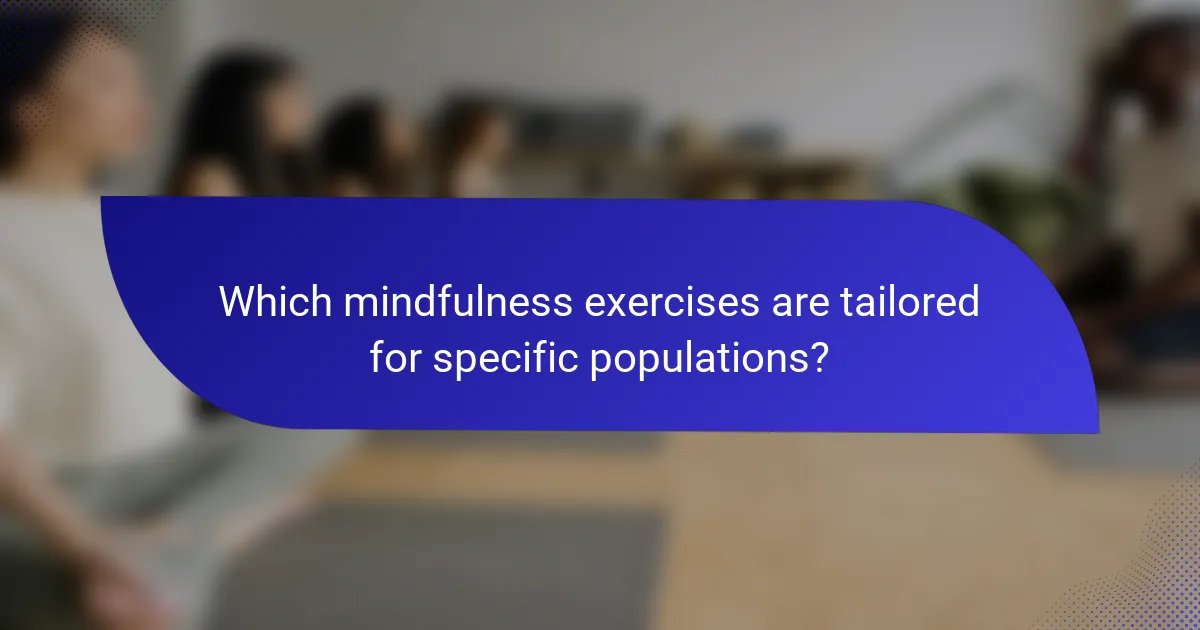 Which mindfulness exercises are tailored for specific populations?